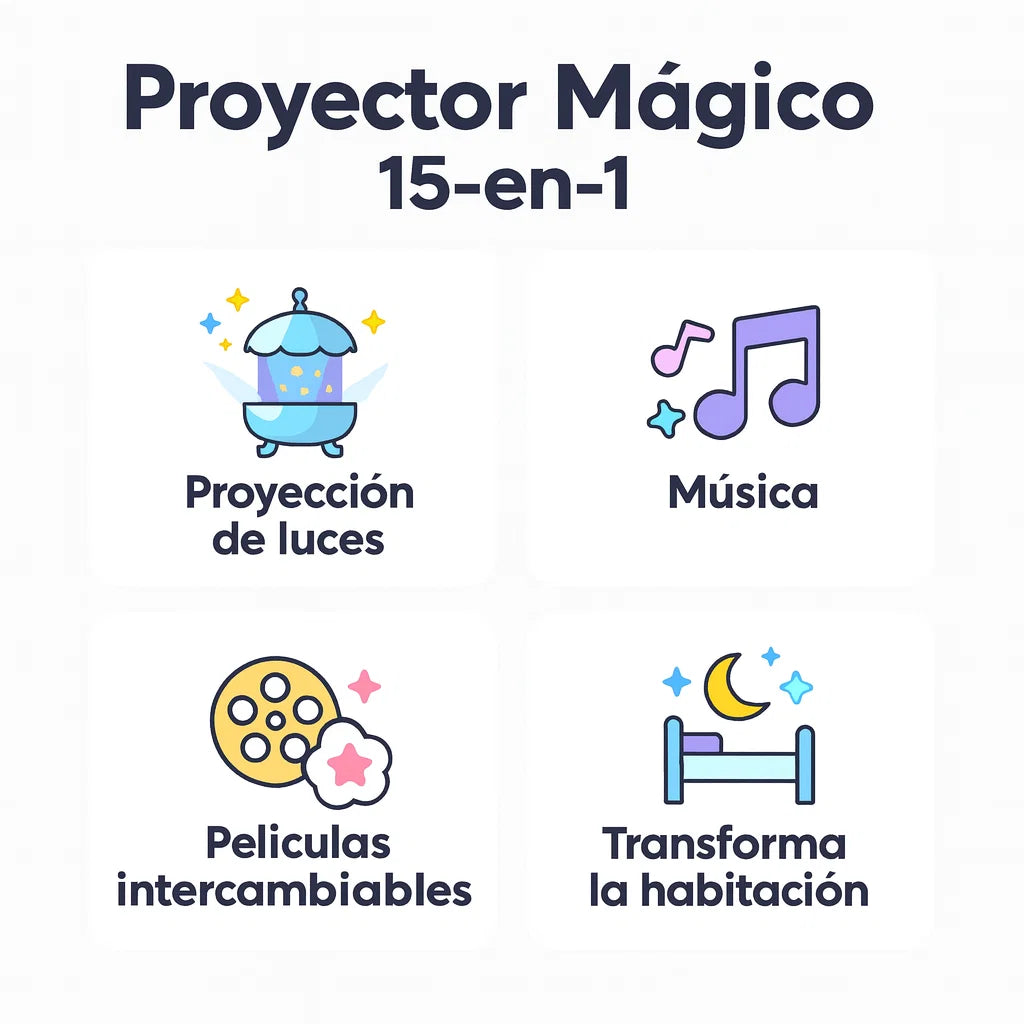 Proyector Mágico
15-en-1

Proyección de luces

Música

Peliculas intercambiables

Transforma la habitación